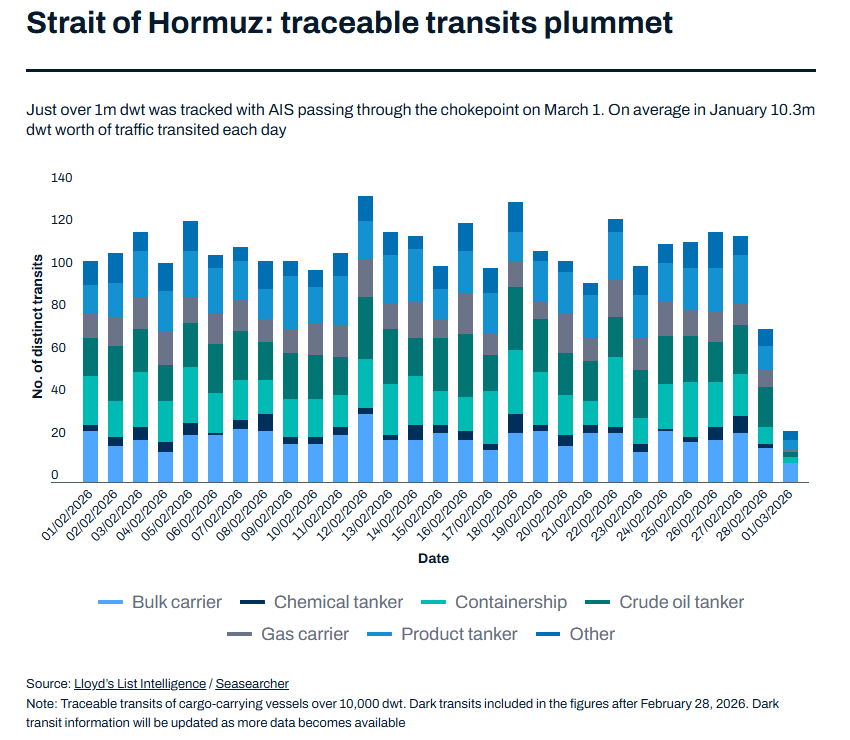 Strait of Hormuz: traceable transits plummet

Just over 1m dwt was tracked with AIS passing through the chokepoint on March 1. On average in January 10.3m dwt worth of traffic transited each day

No. of distinct transits

140
120
100
80
60
40
20
0

01/02/2026
02/02/2026
03/02/2026
04/02/2026
05/02/2026
06/02/2026
07/02/2026
08/02/2026
09/02/2026
10/02/2026
11/02/2026
12/02/2026
13/02/2026
14/02/2026
15/02/2026
16/02/2026
17/02/2026
18/02/2026
19/02/2026
20/02/2026
21/02/2026
22/02/2026
23/02/2026
24/02/2026
25/02/2026
26/02/2026
27/02/2026
28/02/2026
01/03/2026

Date

Bulk carrier
Chemical tanker
Containership
Crude oil tanker
Gas carrier
Product tanker
Other

Source: Lloyd's List Intelligence / Seasearcher
Note: Traceable transits of cargo-carrying vessels over 10,000 dwt. Dark transits included in the figures after February 28, 2026. Dark transit information will be updated as more data becomes available